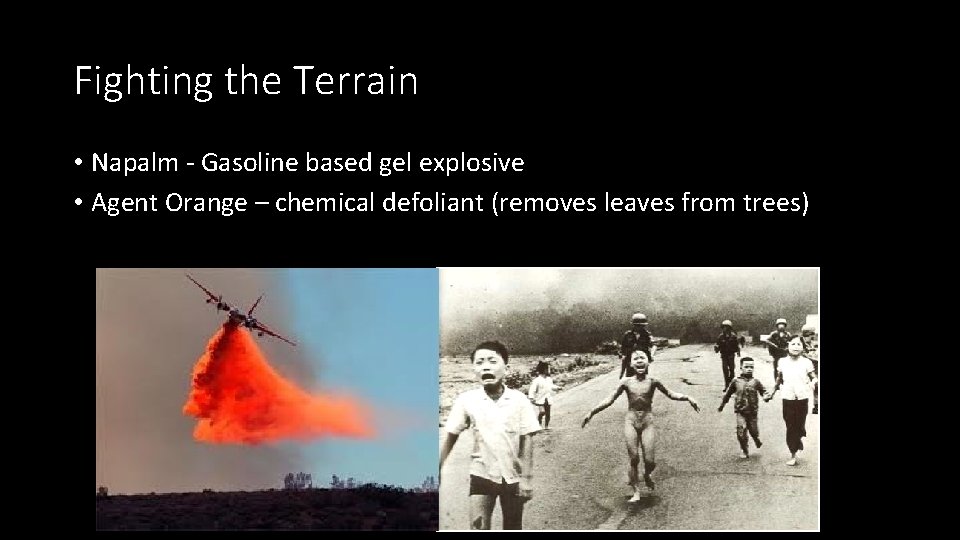 Fighting the Terrain

• Napalm - Gasoline based gel explosive
• Agent Orange – chemical defoliant (removes leaves from trees)